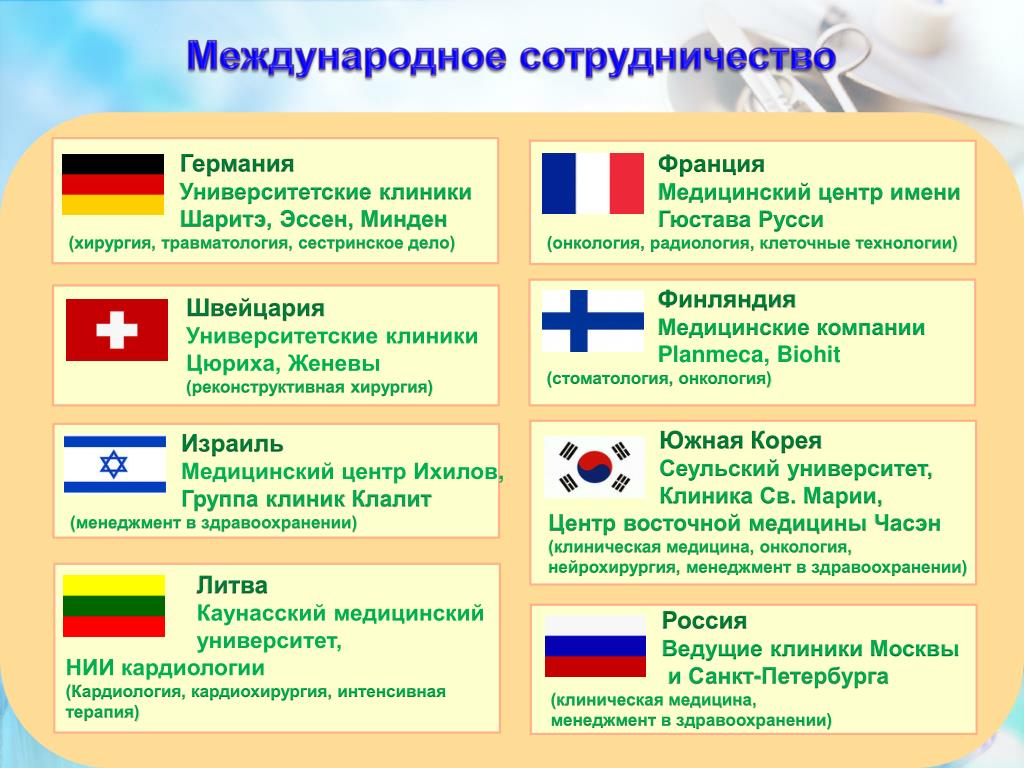 Международное сотрудничество

Германия
Университетские клиники Шаритэ, Эссен, Минден
(хирургия, травматология, сестринское дело)

Швейцария
Университетские клиники Цюриха, Женевы
(реконструктивная хирургия)

Израиль
Медицинский центр Ихилов, Группа клиник Клалит
(менеджмент в здравоохранении)

Литва
Каунасский медицинский университет,
НИИ кардиологии
(Кардиология, кардиохирургия, интенсивная терапия)

Франция
Медицинский центр имени Гюстава Русси
(онкология, радиология, клеточные технологии)

Финляндия
Медицинские компании Planmeca, Biohit
(стоматология, онкология)

Южная Корея
Сеульский университет, Клиника Св. Марии,
Центр восточной медицины Часэн
(клиническая медицина, онкология, нейрохирургия, менеджмент в здравоохранении)

Россия
Ведущие клиники Москвы и Санкт-Петербурга
(клиническая медицина, менеджмент в здравоохранении)